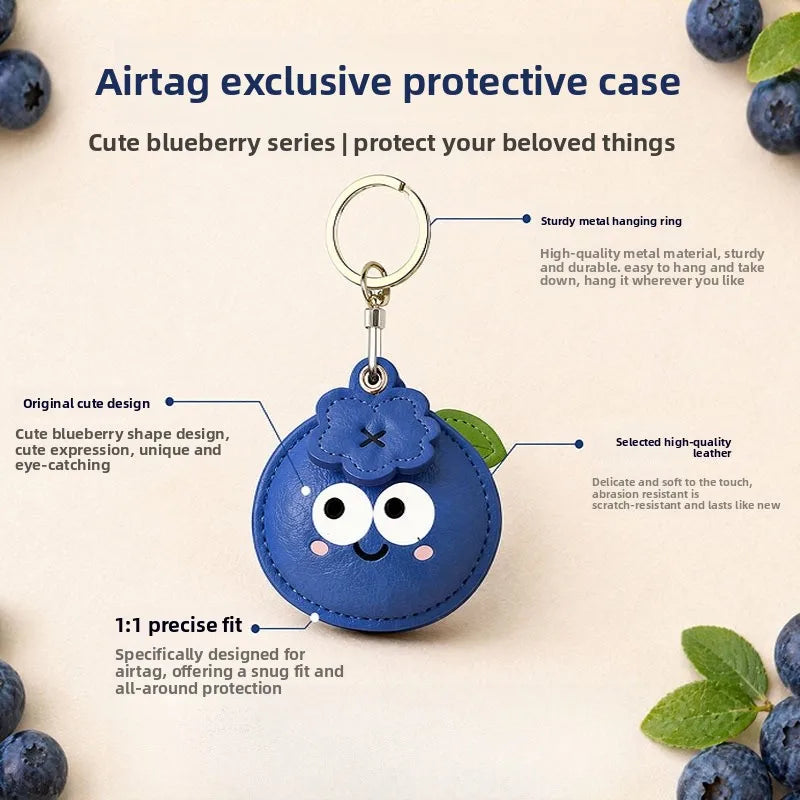 Airtag exclusive protective case

Cute blueberry series | protect your beloved things

Sturdy metal hanging ring

High-quality metal material, sturdy and durable. easy to hang and take down, hang it wherever you like

Original cute design

Cute blueberry shape design, cute expression, unique and eye-catching

Selected high-quality leather

Delicate and soft to the touch, abrasion resistant is scratch-resistant and lasts like new

1:1 precise fit

Specifically designed for airtag, offering a snug fit and all-around protection